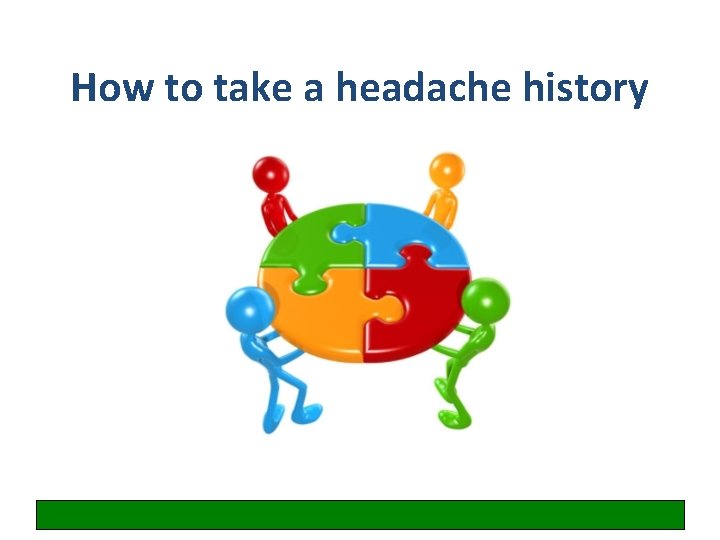 How to take a headache history